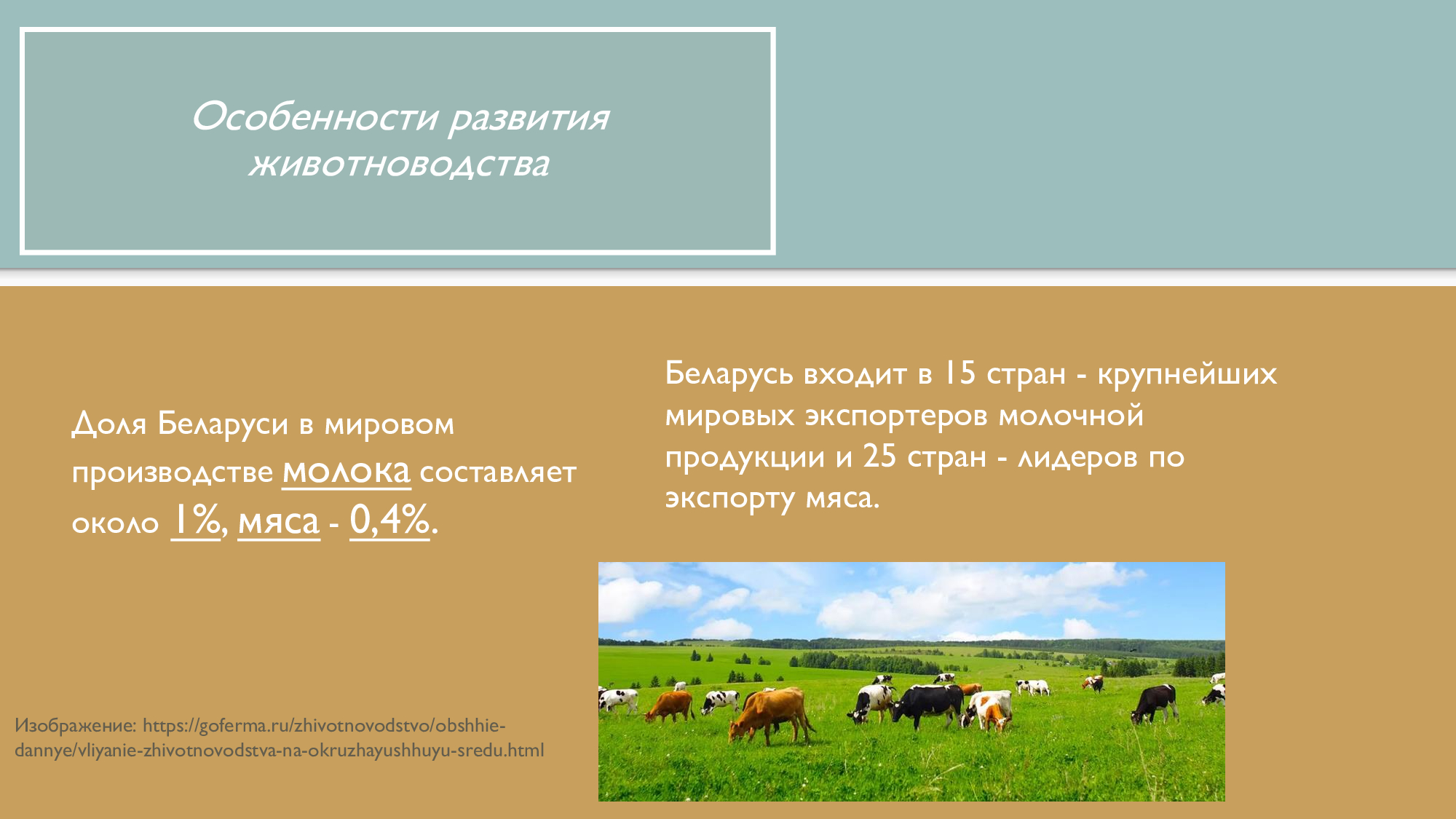 Особенности развития животноводства

Доля Беларуси в мировом производстве молока составляет около 1%, мяса - 0,4%.

Беларусь входит в 15 стран - крупнейших мировых экспортеров молочной продукции и 25 стран - лидеров по экспорту мяса.

Изображение: https://goferma.ru/zhivotnovodstvo/obshhie-dannye/vliyanie-zhivotnovodstva-na-okruzhayushhuyu-sredu.html